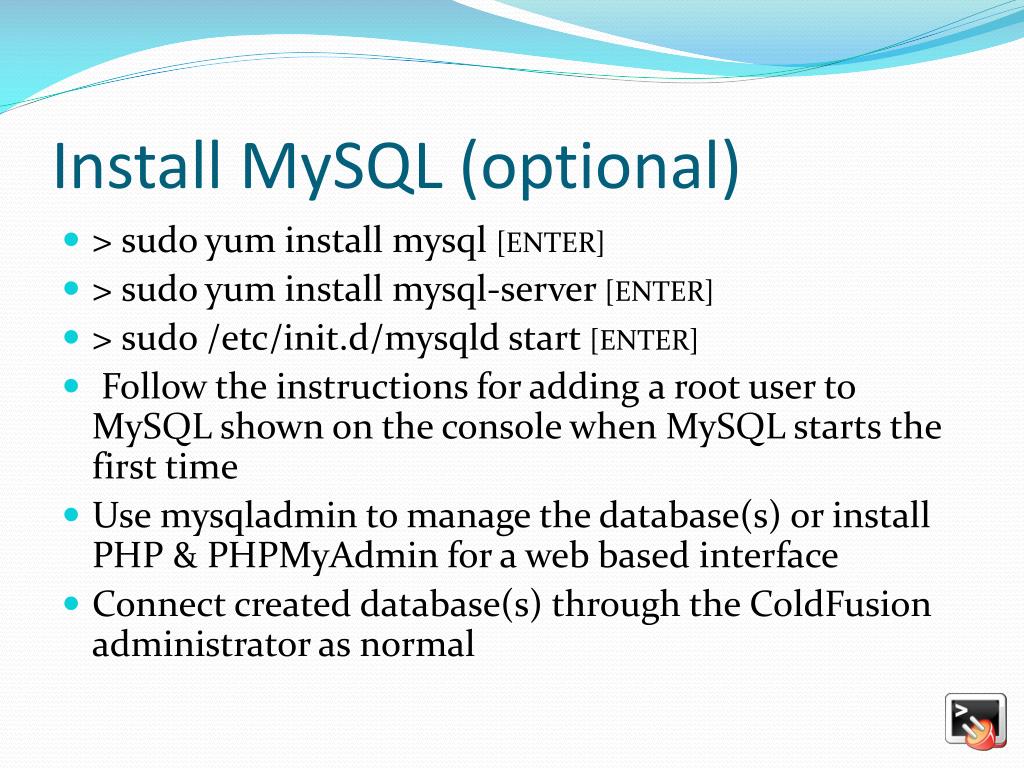 Install MySQL (optional)

- > sudo yum install mysql [ENTER]
- > sudo yum install mysql-server [ENTER]
- > sudo /etc/init.d/mysqld start [ENTER]
- Follow the instructions for adding a root user to MySQL shown on the console when MySQL starts the first time
- Use mysqladmin to manage the database(s) or install PHP & PHPMyAdmin for a web based interface
- Connect created database(s) through the ColdFusion administrator as normal